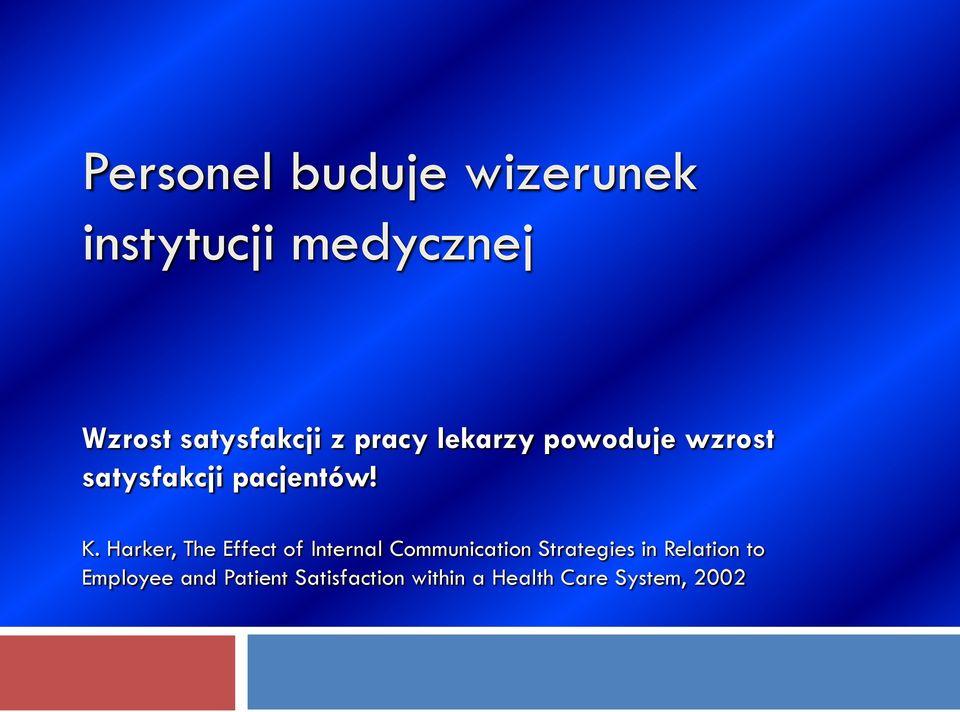 Personel buduje wizerunek instytucji medycznej

Wzrost satysfakcji z pracy lekarzy powoduje wzrost satysfakcji pacjentów!

K. Harker, The Effect of Internal Communication Strategies in Relation to Employee and Patient Satisfaction within a Health Care System, 2002